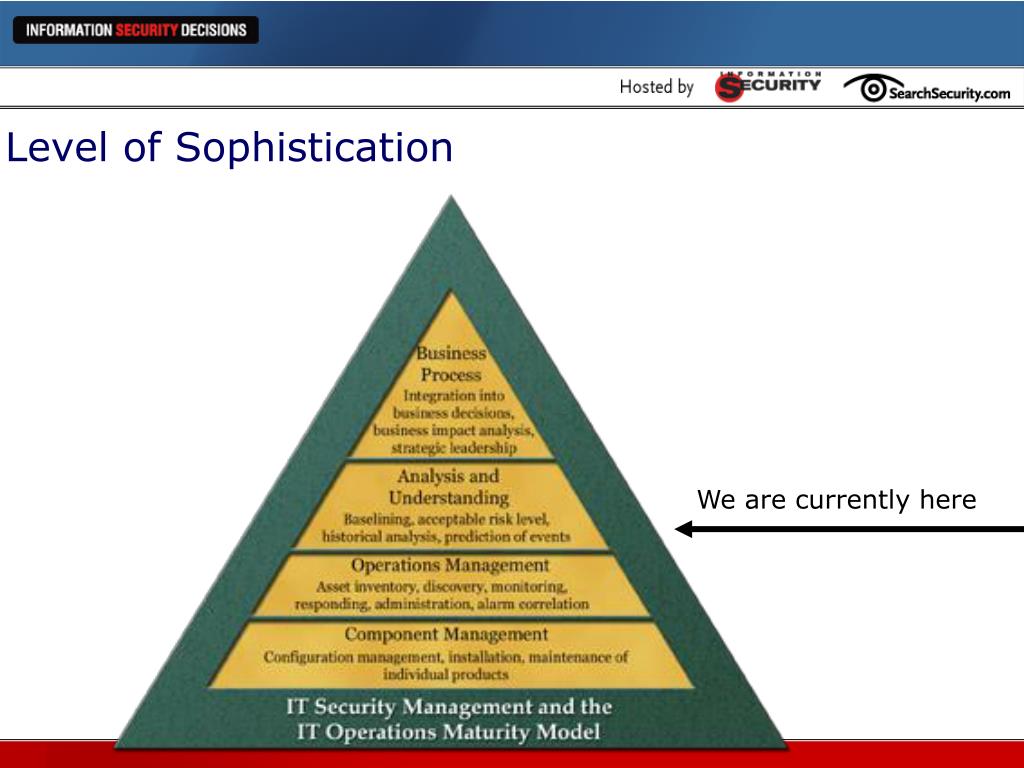 INFORMATION SECURITY DECISIONS

Hosted by INFORMATION SECURITY SearchSecurity.com

Level of Sophistication

Business Process
Integration into business decisions, business impact analysis, strategic leadership

Analysis and Understanding
Baselining, acceptable risk level, historical analysis, prediction of events

Operations Management
Asset inventory, discovery, monitoring, responding, administration, alarm correlation

Component Management
Configuration management, installation, maintenance of individual products

IT Security Management and the IT Operations Maturity Model

We are currently here